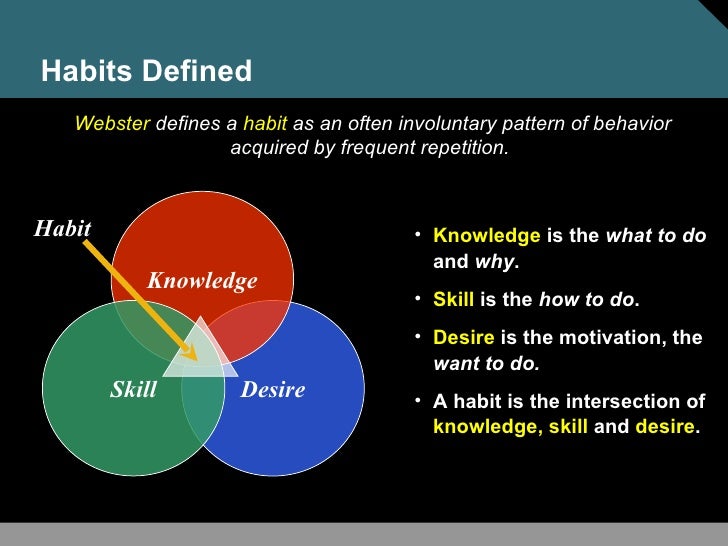 Habits Defined

Webster defines a habit as an often involuntary pattern of behavior acquired by frequent repetition.

Habit

Knowledge

Skill

Desire

• Knowledge is the what to do and why.

• Skill is the how to do.

• Desire is the motivation, the want to do.

• A habit is the intersection of knowledge, skill and desire.